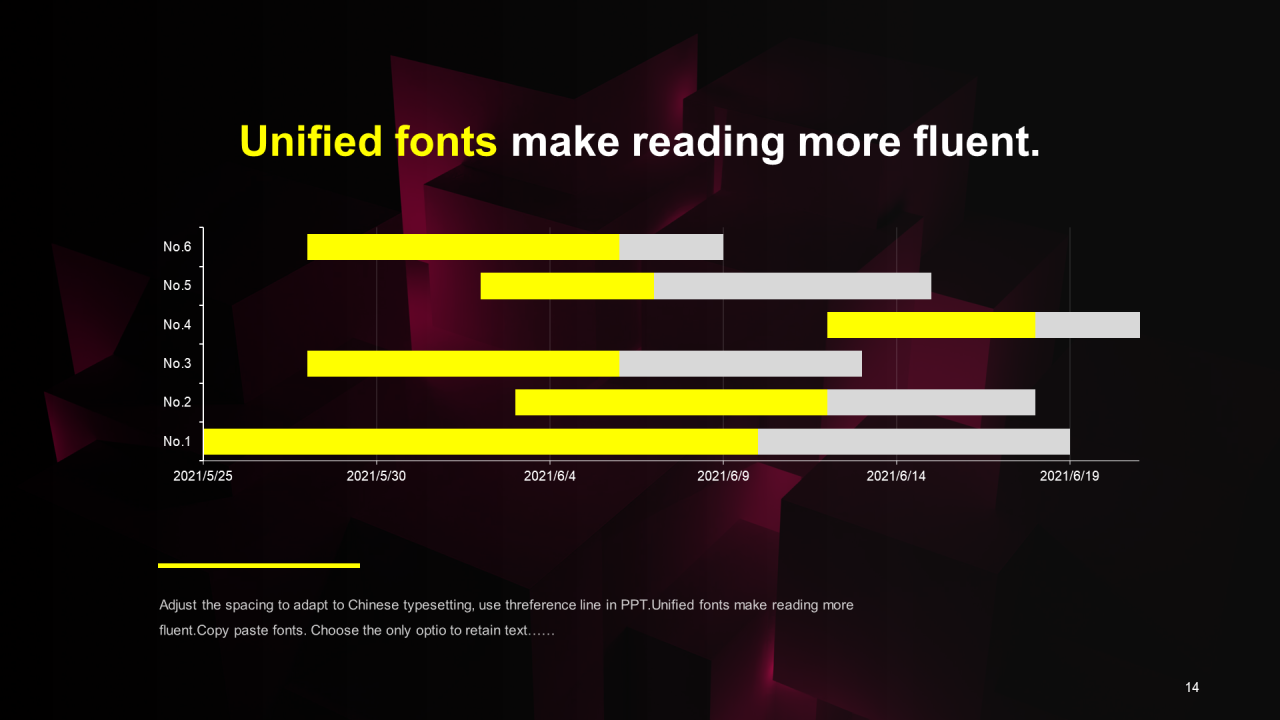 Unified fonts make reading more fluent.

No.6
No.5
No.4
No.3
No.2
No.1
2021/5/25
2021/5/30
2021/6/4
2021/6/9
2021/6/14
2021/6/19

Adjust the spacing to adapt to Chinese typesetting, use threference line in PPT.Unified fonts make reading more fluent.Copy paste fonts. Choose the only optio to retain text……

14